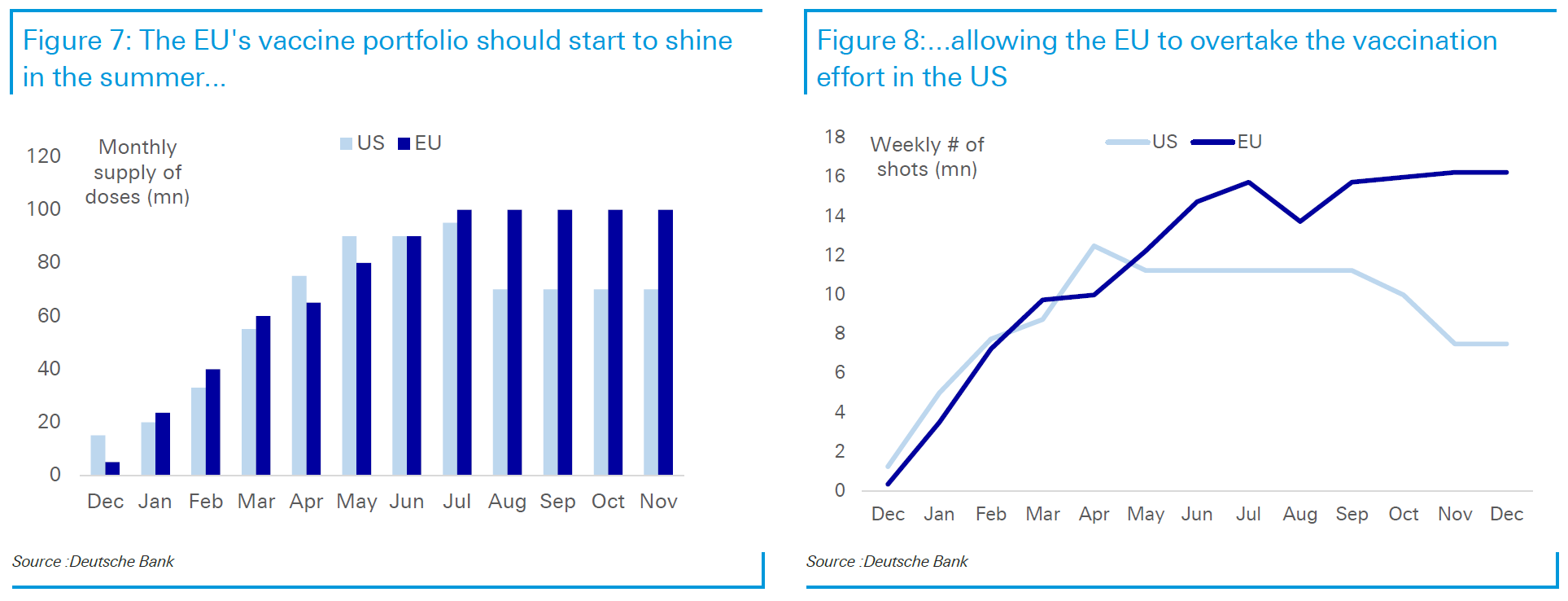 Figure 7: The EU's vaccine portfolio should start to shine in the summer...

Monthly supply of doses (mn)

US EU

120
100
80
60
40
20
0

Dec Jan Feb Mar Apr May Jun Jul Aug Sep Oct Nov

Source :Deutsche Bank

Figure 8:...allowing the EU to overtake the vaccination effort in the US

Weekly # of shots (mn)

US EU

18
16
14
12
10
8
6
4
2
0

Dec Jan Feb Mar Apr May Jun Jul Aug Sep Oct Nov Dec

Source :Deutsche Bank